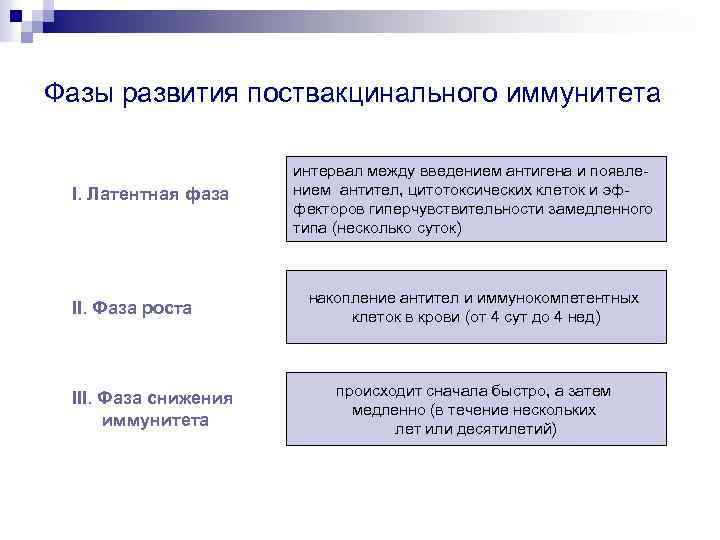 Фазы развития поствакцинального иммунитета

I. Латентная фаза

интервал между введением антигена и появлением антител, цитотоксических клеток и эффекторов гиперчувствительности замедленного типа (несколько суток)

II. Фаза роста

накопление антител и иммунокомпетентных клеток в крови (от 4 сут до 4 нед)

III. Фаза снижения иммунитета

происходит сначала быстро, а затем медленно (в течение нескольких лет или десятилетий)